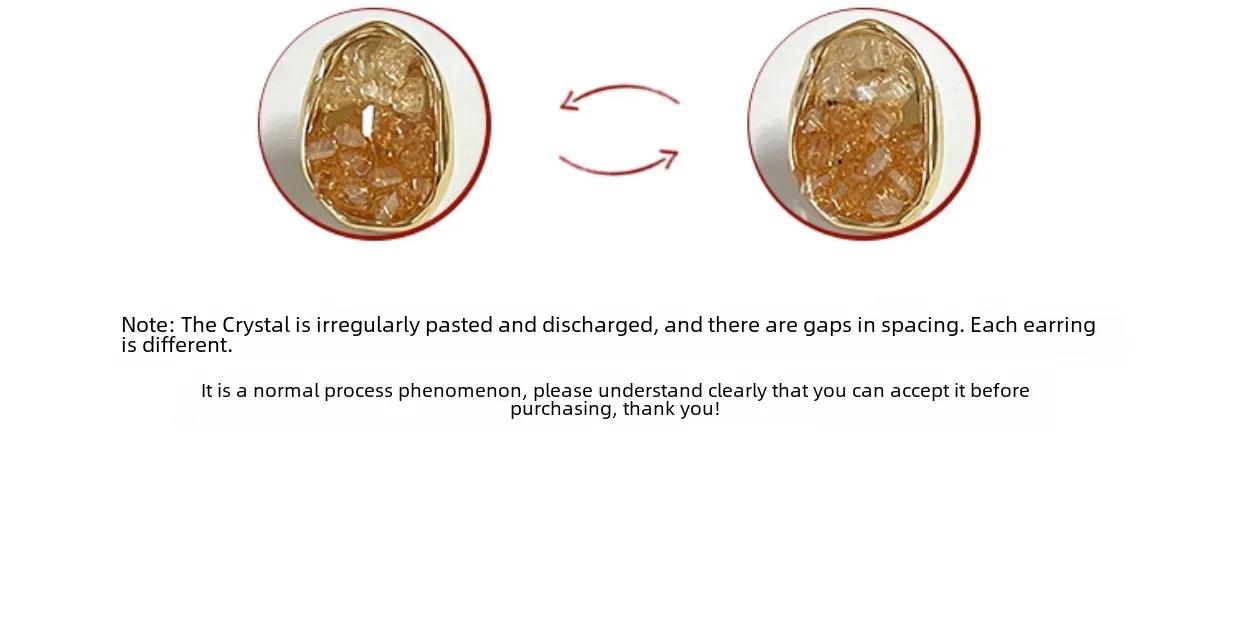 Note: The Crystal is irregularly pasted and discharged, and there are gaps in spacing. Each earring is different.

It is a normal process phenomenon, please understand clearly that you can accept it before purchasing, thank you!